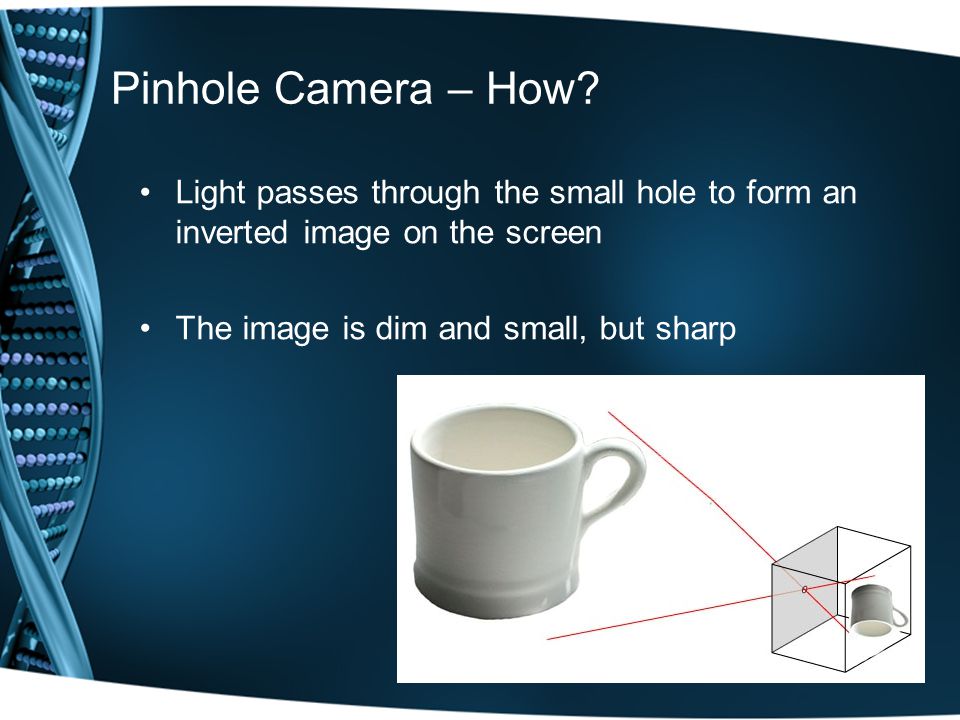 Pinhole Camera – How?

• Light passes through the small hole to form an inverted image on the screen

• The image is dim and small, but sharp